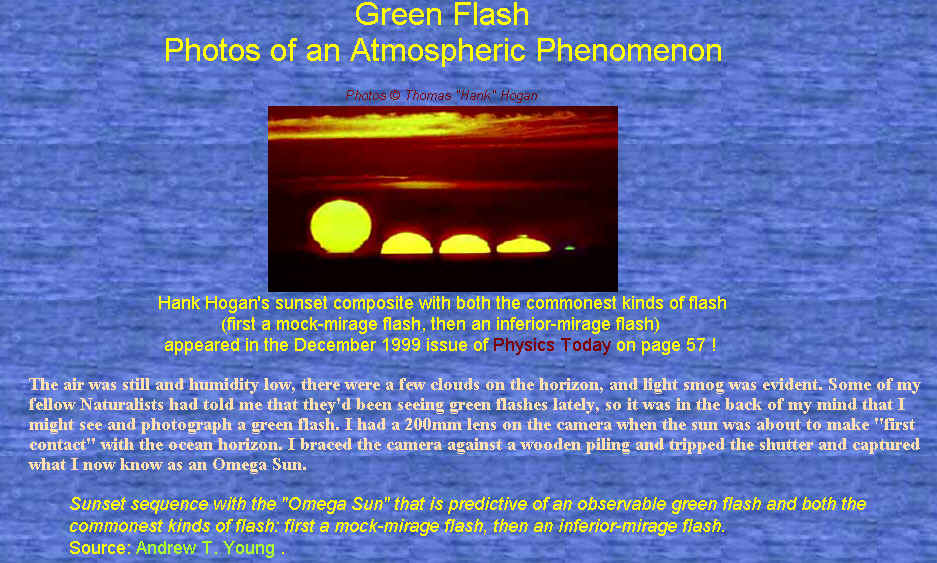 Green Flash
Photos of an Atmospheric Phenomenon

Photos © Thomas "Hank" Hogan

Hank Hogan's sunset composite with both the commonest kinds of flash (first a mock-mirage flash, then an inferior-mirage flash) appeared in the December 1999 issue of Physics Today on page 57 !

The air was still and humidity low, there were a few clouds on the horizon, and light smog was evident. Some of my fellow Naturalists had told me that they'd been seeing green flashes lately, so it was in the back of my mind that I might see and photograph a green flash. I had a 200mm lens on the camera when the sun was about to make "first contact" with the ocean horizon. I braced the camera against a wooden piling and tripped the shutter and captured what I now know as an Omega Sun.

Sunset sequence with the "Omega Sun" that is predictive of an observable green flash and both the commonest kinds of flash: first a mock-mirage flash, then an inferior-mirage flash.
Source: Andrew T. Young .